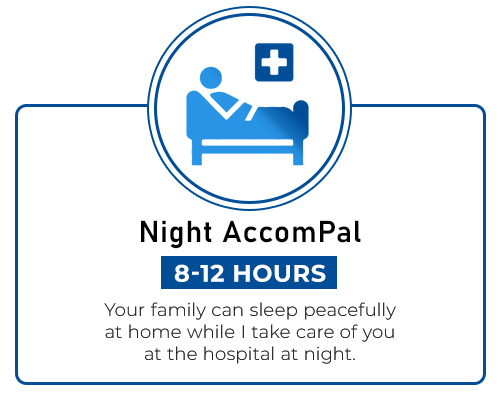 Night AccomPal

8-12 HOURS

Your family can sleep peacefully at home while I take care of you at the hospital at night.